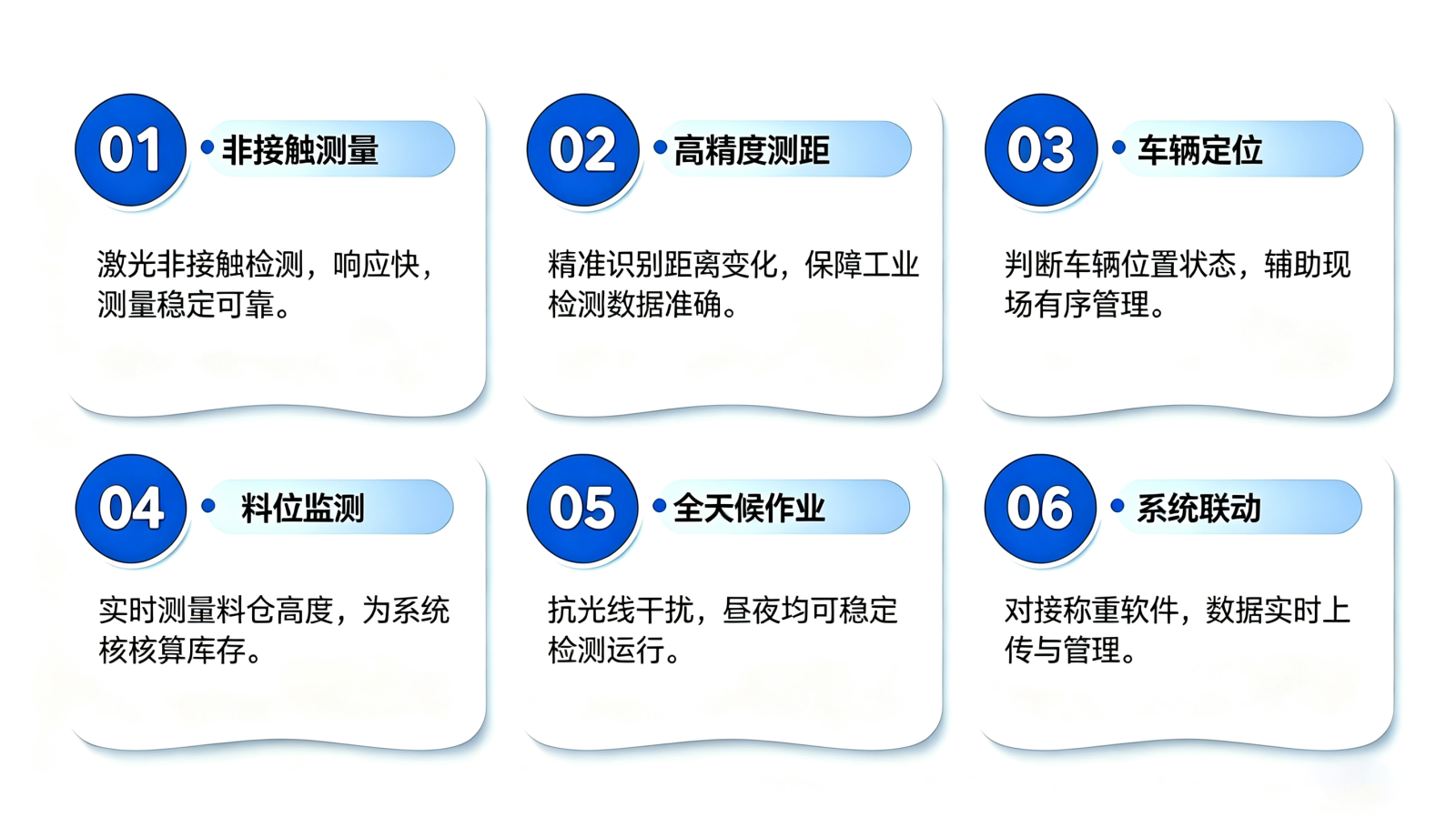 01 非接触测量

激光非接触检测，响应快，测量稳定可靠。

02 高精度测距

精准识别距离变化，保障工业检测数据准确。

03 车辆定位

判断车辆位置状态，辅助现场有序管理。

04 料位监测

实时测量料仓高度，为系统核核算库存。

05 全天候作业

抗光线干扰，昼夜均可稳定检测运行。

06 系统联动

对接称重软件，数据实时上传与管理。